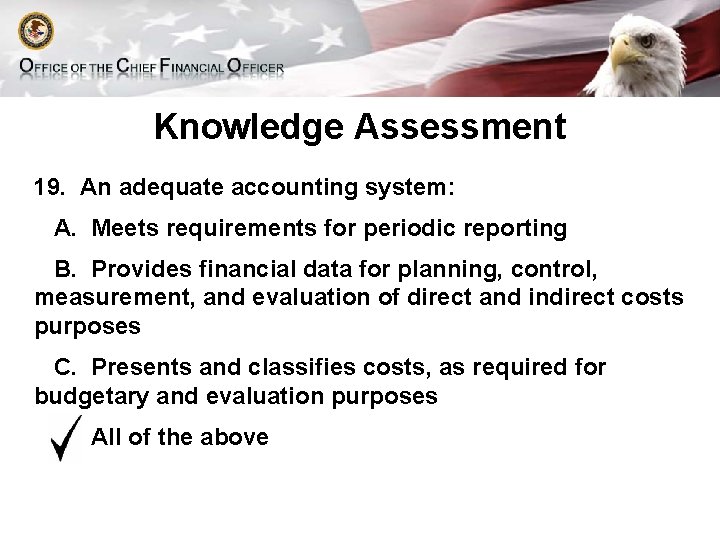 OFFICE OF THE CHIEF FINANCIAL OFFICER

Knowledge Assessment

19. An adequate accounting system:

A. Meets requirements for periodic reporting

B. Provides financial data for planning, control, measurement, and evaluation of direct and indirect costs purposes

C. Presents and classifies costs, as required for budgetary and evaluation purposes

✓ All of the above